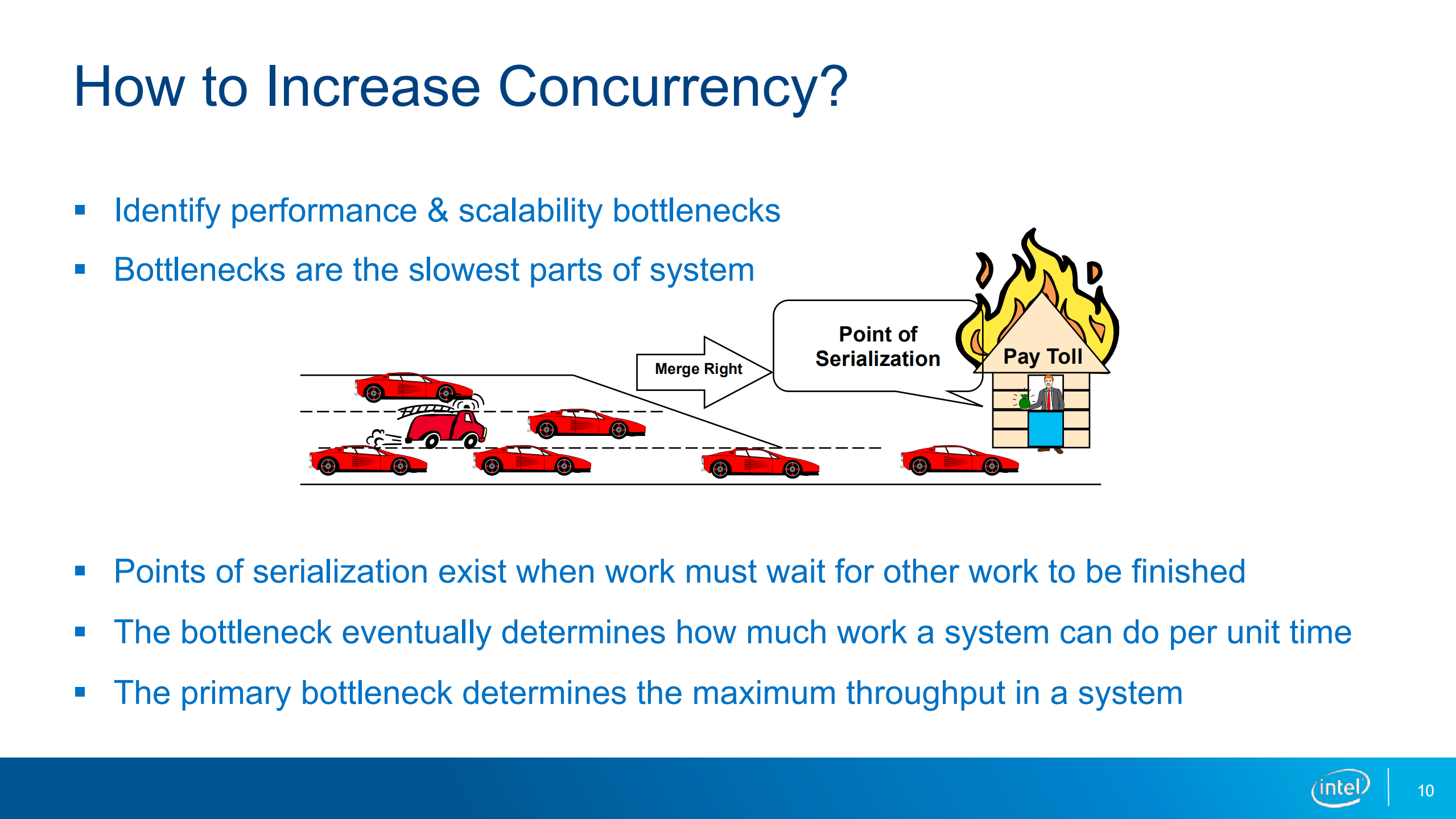 How to Increase Concurrency?

▪ Identify performance & scalability bottlenecks

▪ Bottlenecks are the slowest parts of system

Merge Right

Point of Serialization

Pay Toll

▪ Points of serialization exist when work must wait for other work to be finished

▪ The bottleneck eventually determines how much work a system can do per unit time

▪ The primary bottleneck determines the maximum throughput in a system

intel

10